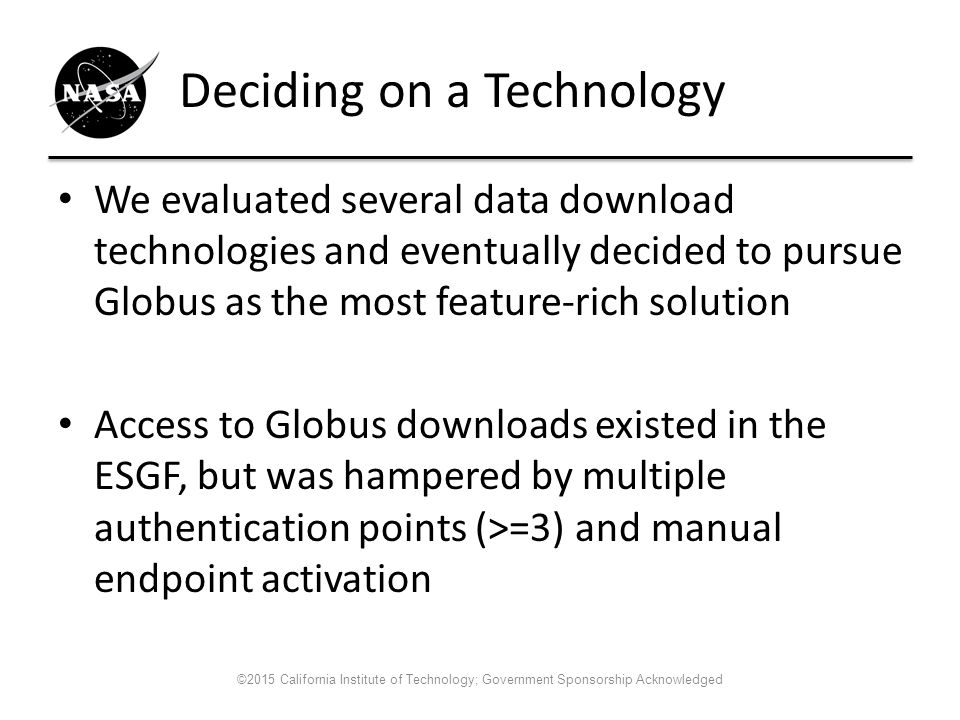 NASA

Deciding on a Technology

• We evaluated several data download technologies and eventually decided to pursue Globus as the most feature-rich solution

• Access to Globus downloads existed in the ESGF, but was hampered by multiple authentication points (>=3) and manual endpoint activation

©2015 California Institute of Technology; Government Sponsorship Acknowledged